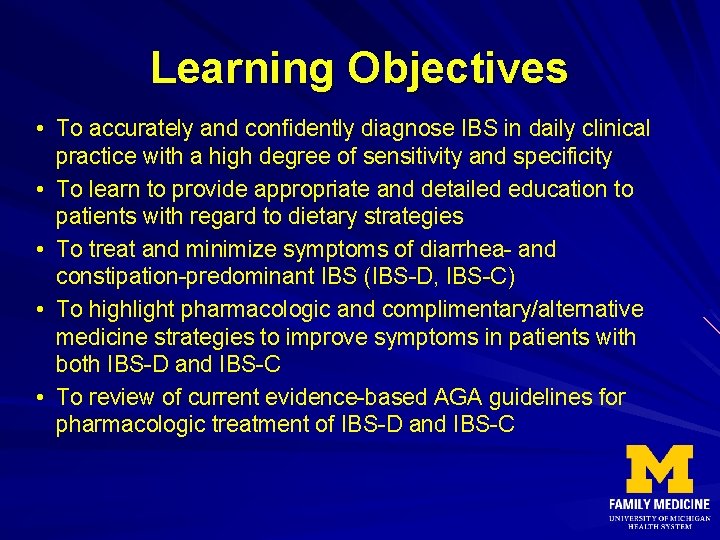 Learning Objectives

• To accurately and confidently diagnose IBS in daily clinical practice with a high degree of sensitivity and specificity
• To learn to provide appropriate and detailed education to patients with regard to dietary strategies
• To treat and minimize symptoms of diarrhea- and constipation-predominant IBS (IBS-D, IBS-C)
• To highlight pharmacologic and complimentary/alternative medicine strategies to improve symptoms in patients with both IBS-D and IBS-C
• To review of current evidence-based AGA guidelines for pharmacologic treatment of IBS-D and IBS-C

M
FAMILY MEDICINE
UNIVERSITY OF MICHIGAN
HEALTH SYSTEM